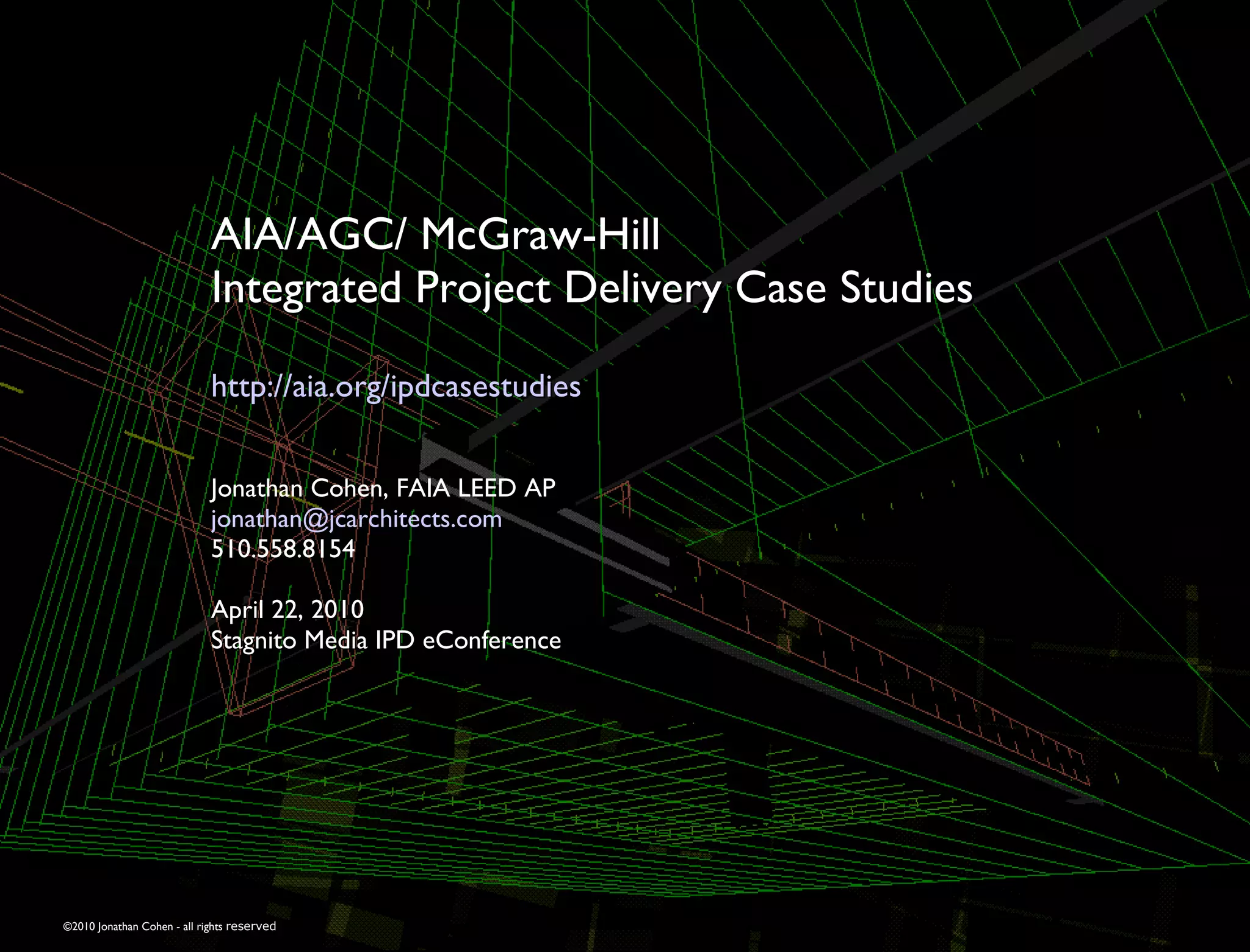 AIA/AGC/ McGraw-Hill
Integrated Project Delivery Case Studies

http://aia.org/ipdcasestudies

Jonathan Cohen, FAIA LEED AP
jonathan@jcarchitects.com
510.558.8154

April 22, 2010
Stagnito Media IPD eConference

©2010 Jonathan Cohen - all rights reserved